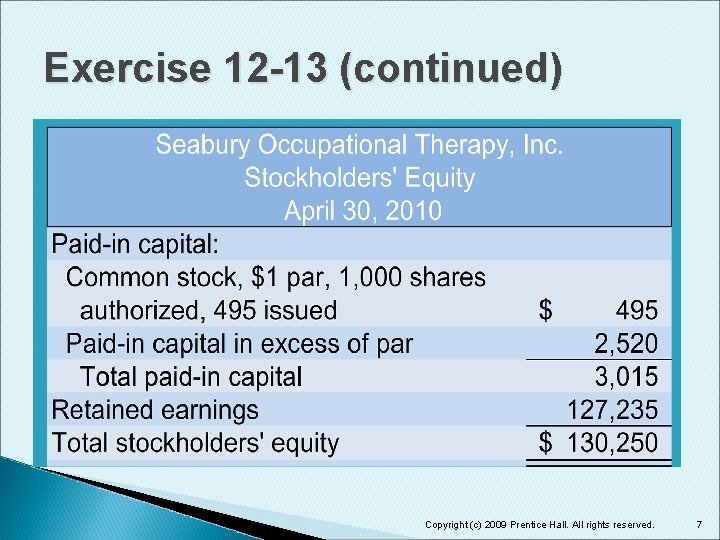 Exercise 12-13 (continued)

Seabury Occupational Therapy, Inc.
Stockholders' Equity
April 30, 2010

| | |
|---|---|
| Paid-in capital: | |
| Common stock, \$1 par, 1,000 shares authorized, 495 issued | \$ 495 |
| Paid-in capital in excess of par | 2,520 |
| Total paid-in capital | 3,015 |
| Retained earnings | 127,235 |
| Total stockholders' equity | \$ 130,250 |

Copyright (c) 2009 Prentice Hall. All rights reserved.

7